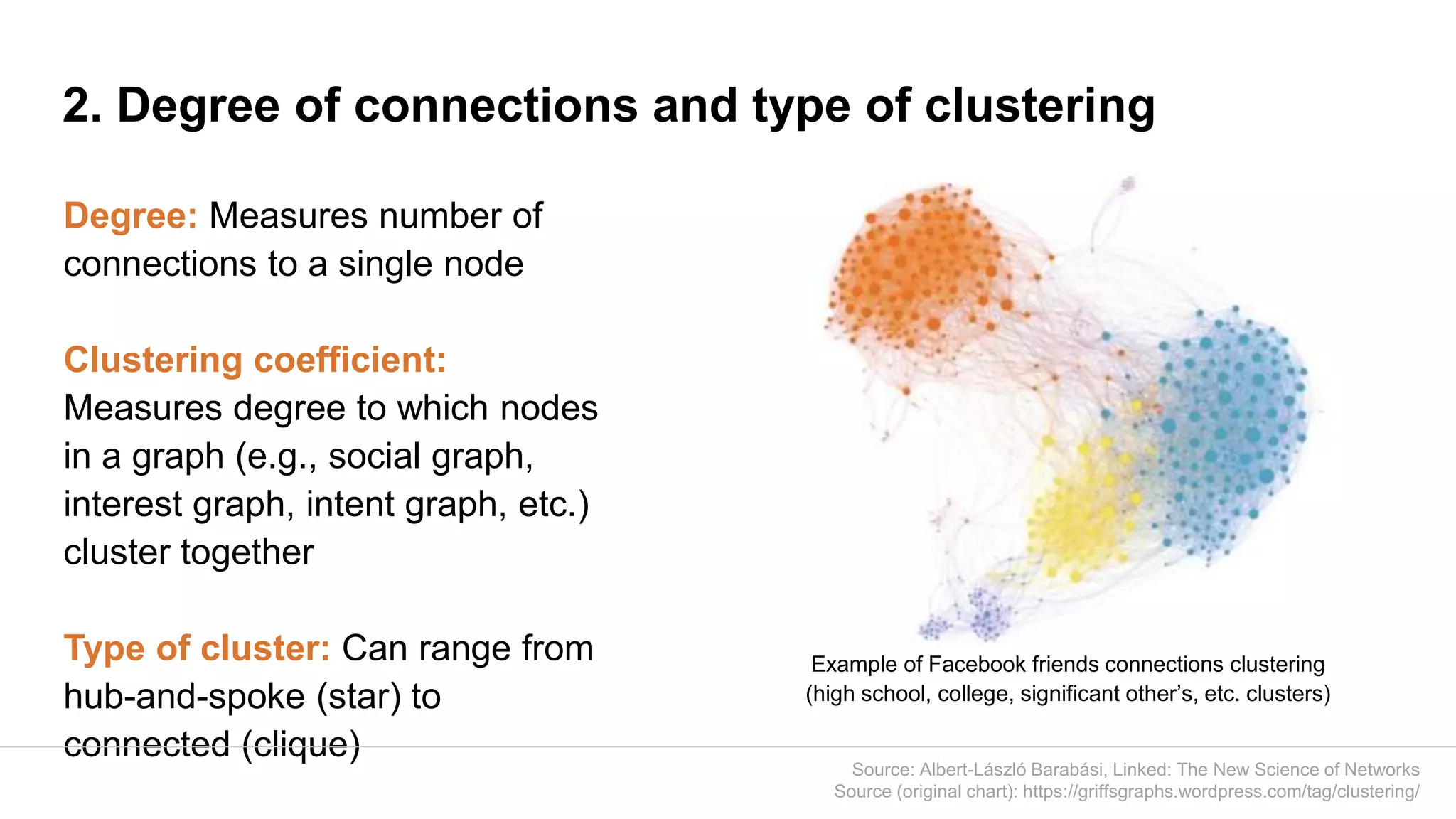 2. Degree of connections and type of clustering

Degree: Measures number of connections to a single node

Clustering coefficient: Measures degree to which nodes in a graph (e.g., social graph, interest graph, intent graph, etc.) cluster together

Type of cluster: Can range from hub-and-spoke (star) to connected (clique)

Example of Facebook friends connections clustering (high school, college, significant other's, etc. clusters)

Source: Albert-László Barabási, Linked: The New Science of Networks
Source (original chart): https://griffsgraphs.wordpress.com/tag/clustering/